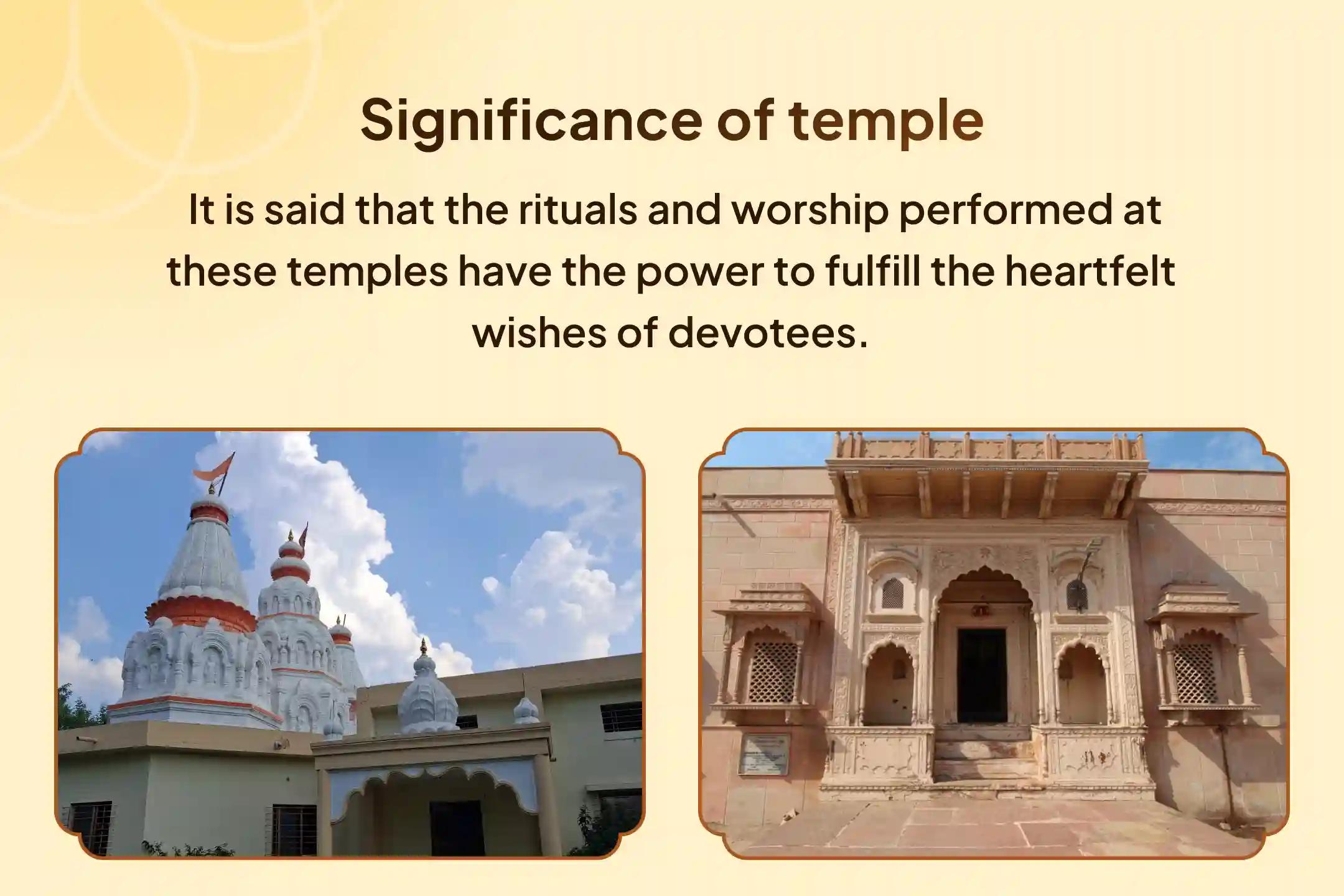 Significance of temple

It is said that the rituals and worship performed at these temples have the power to fulfill the heartfelt wishes of devotees.